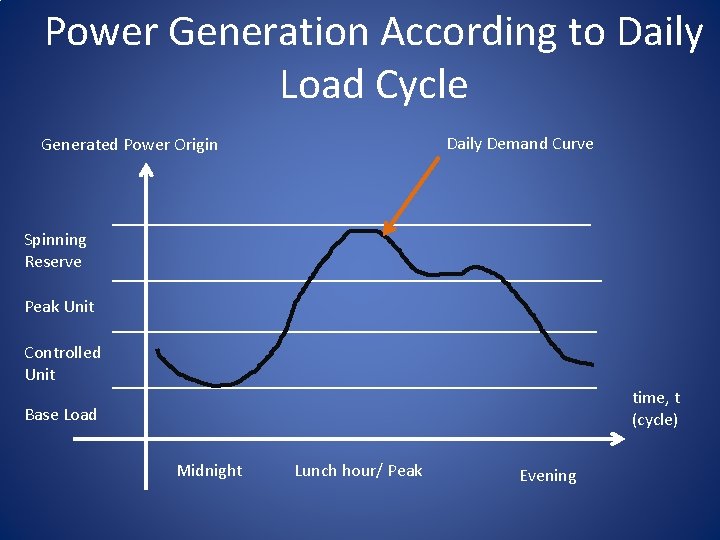 Power Generation According to Daily Load Cycle

Generated Power Origin

Daily Demand Curve

Spinning Reserve

Peak Unit

Controlled Unit

Base Load

time, t (cycle)

Midnight

Lunch hour/ Peak

Evening